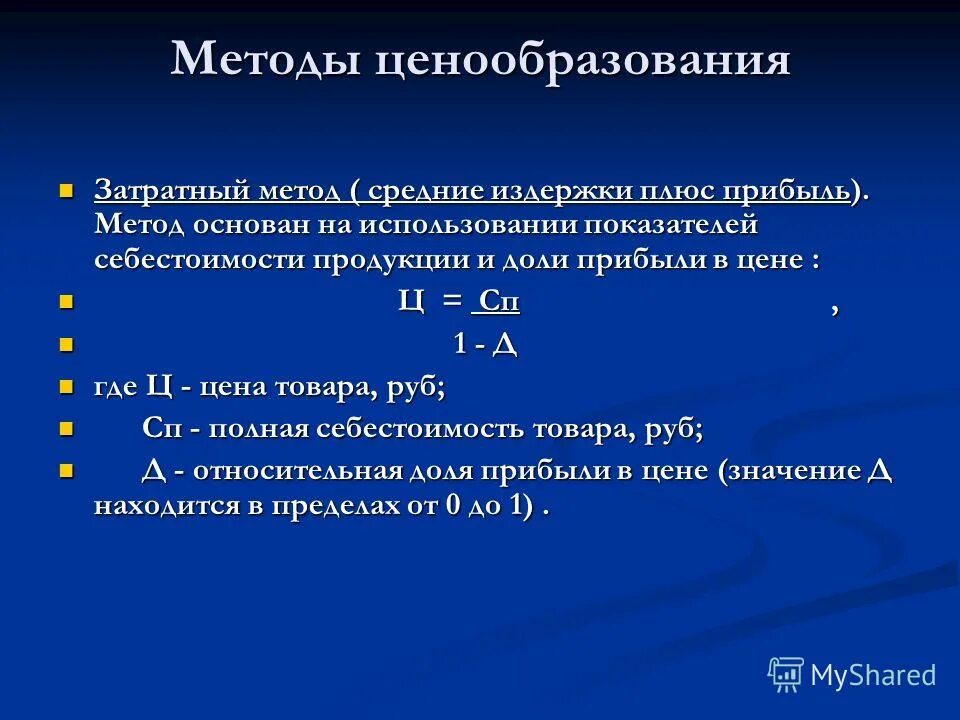 Методы ценообразования

Затратный метод ( средние издержки плюс прибыль). Метод основан на использовании показателей себестоимости продукции и доли прибыли в цене :

Ц = Сп ,

1 - Д

где Ц - цена товара, руб;

Сп - полная себестоимость товара, руб;

Д - относительная доля прибыли в цене (значение Д находится в пределах от 0 до 1) .

MyShared